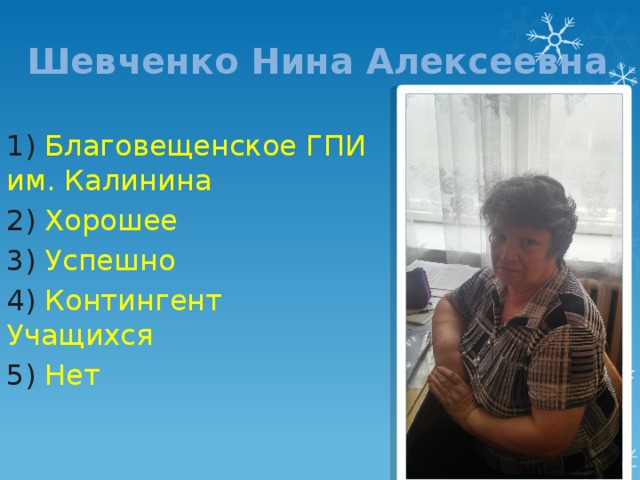 Шевченко Нина Алексеевна

1) Благовещенское ГПИ им. Калинина

2) Хорошее

3) Успешно

4) Контингент Учащихся

5) Нет